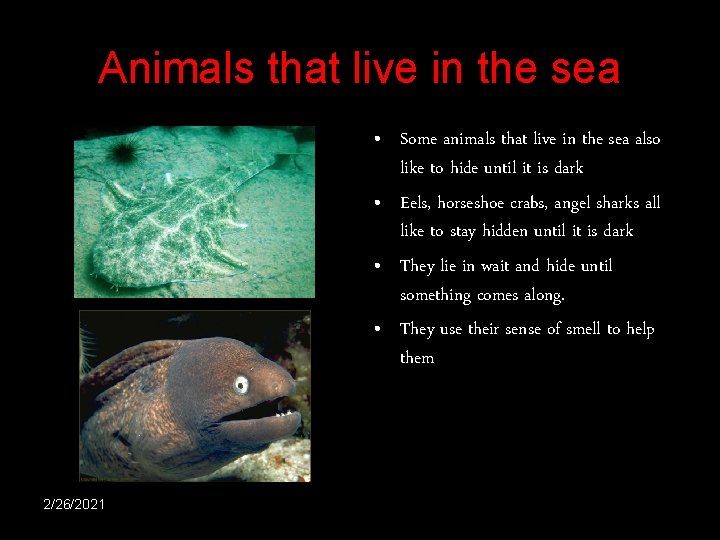 Animals that live in the sea

• Some animals that live in the sea also like to hide until it is dark
• Eels, horseshoe crabs, angel sharks all like to stay hidden until it is dark
• They lie in wait and hide until something comes along.
• They use their sense of smell to help them

2/26/2021